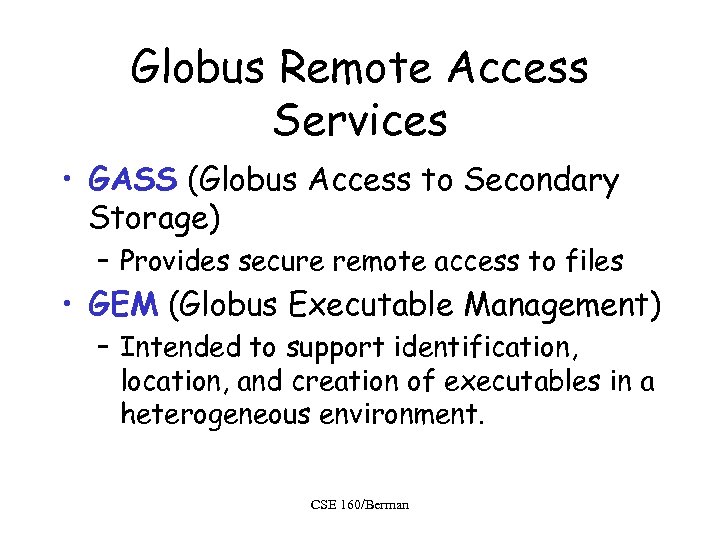 Globus Remote Access Services

• GASS (Globus Access to Secondary Storage)
– Provides secure remote access to files

• GEM (Globus Executable Management)
– Intended to support identification, location, and creation of executables in a heterogeneous environment.

CSE 160/Berman